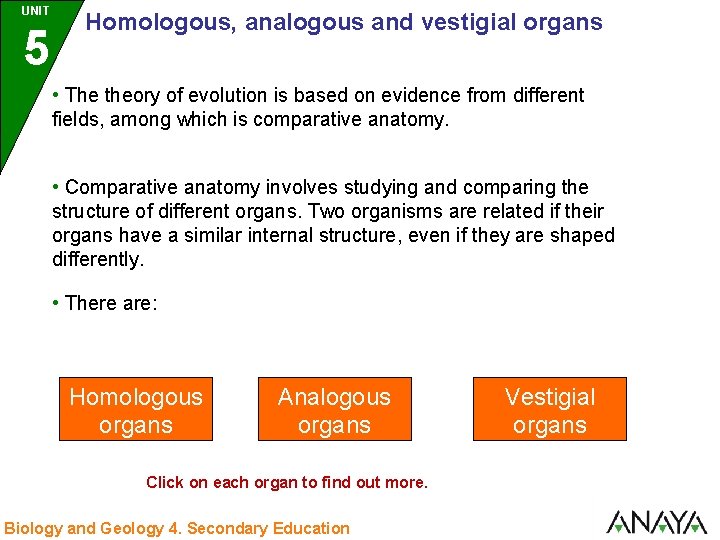 UNIT
5

Homologous, analogous and vestigial organs

• The theory of evolution is based on evidence from different fields, among which is comparative anatomy.

• Comparative anatomy involves studying and comparing the structure of different organs. Two organisms are related if their organs have a similar internal structure, even if they are shaped differently.

• There are:

Homologous organs

Analogous organs

Vestigial organs

Click on each organ to find out more.

Biology and Geology 4. Secondary Education

ANAYA